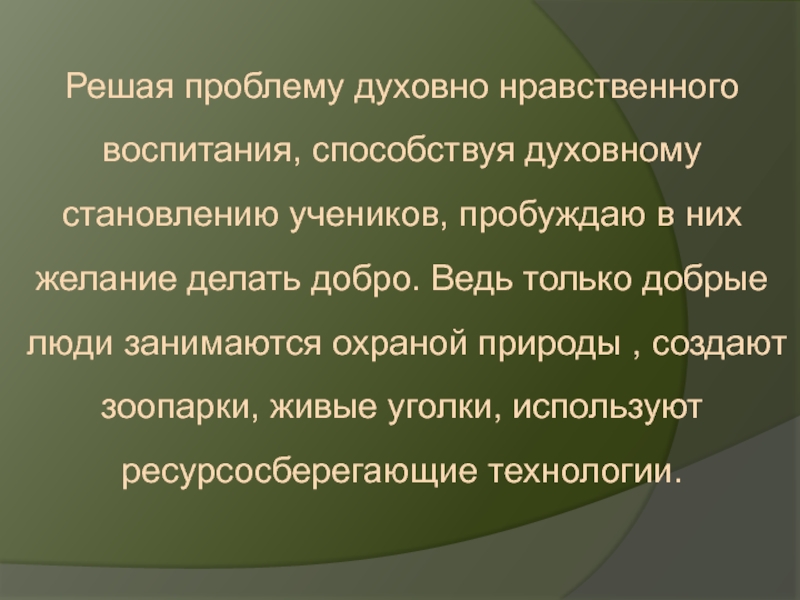 Решая проблему духовно нравственного воспитания, способствуя духовному становлению учеников, пробуждаю в них желание делать добро. Ведь только добрые люди занимаются охраной природы , создают зоопарки, живые уголки, используют ресурсосберегающие технологии.